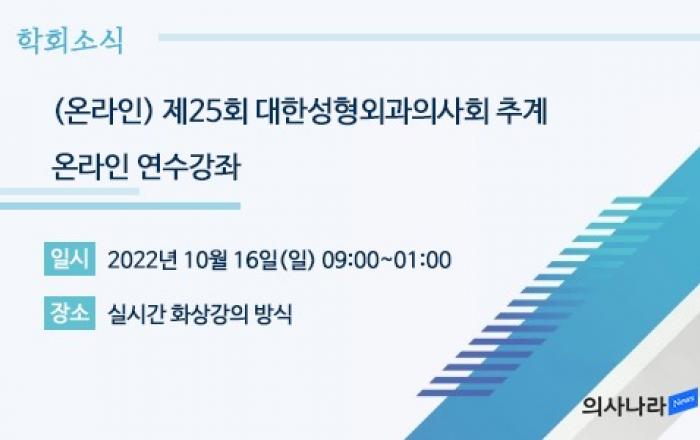 학회소식

(온라인) 제25회 대한성형외과의사회 추계 온라인 연수강좌

일시 2022년 10월 16일(일) 09:00~01:00

장소 실시간 화상강의 방식

의사나라 News